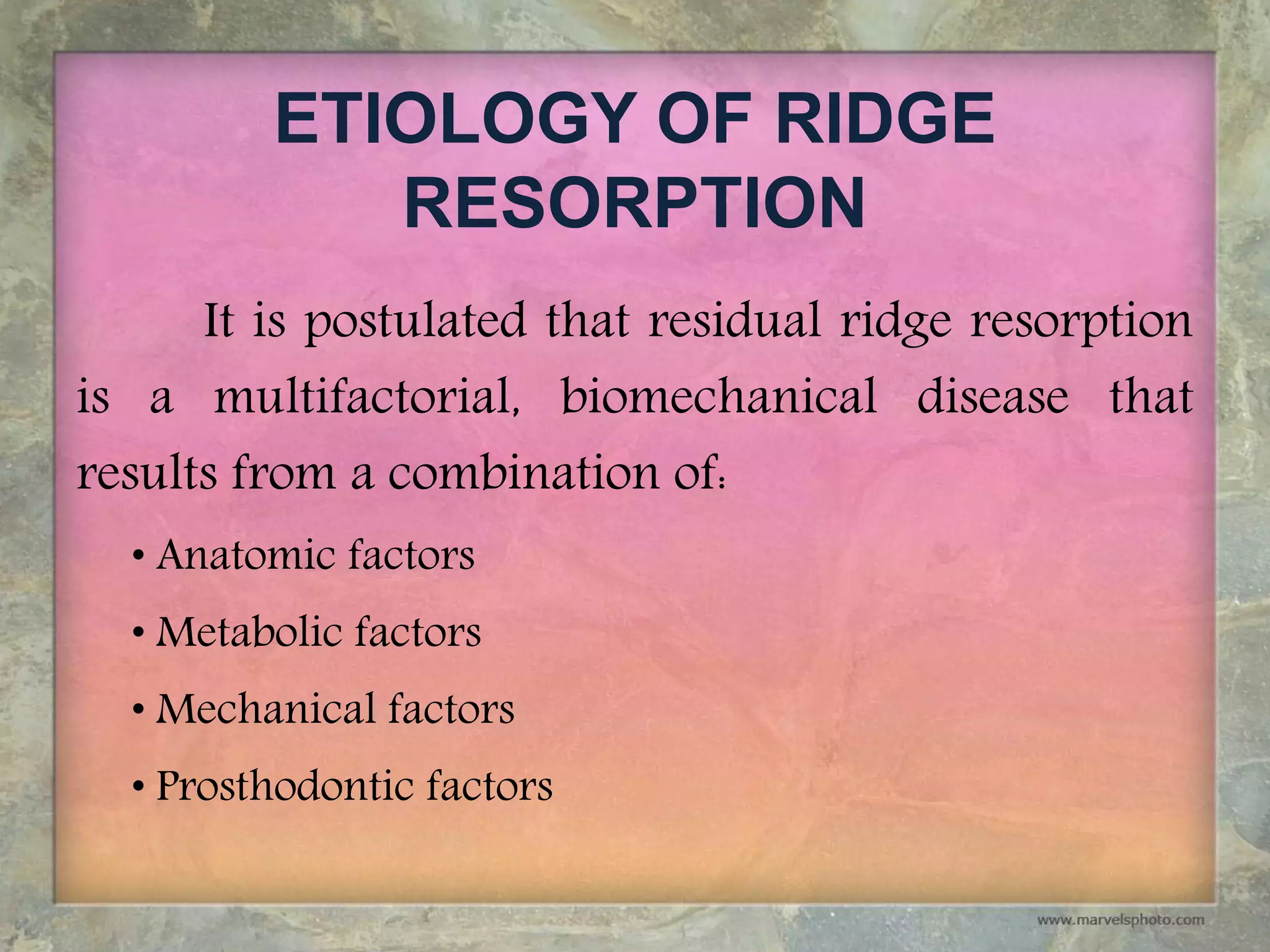 ETIOLOGY OF RIDGE RESORPTION

It is postulated that residual ridge resorption is a multifactorial, biomechanical disease that results from a combination of:

• Anatomic factors
• Metabolic factors
• Mechanical factors
• Prosthodontic factors

www.marvelsphoto.com